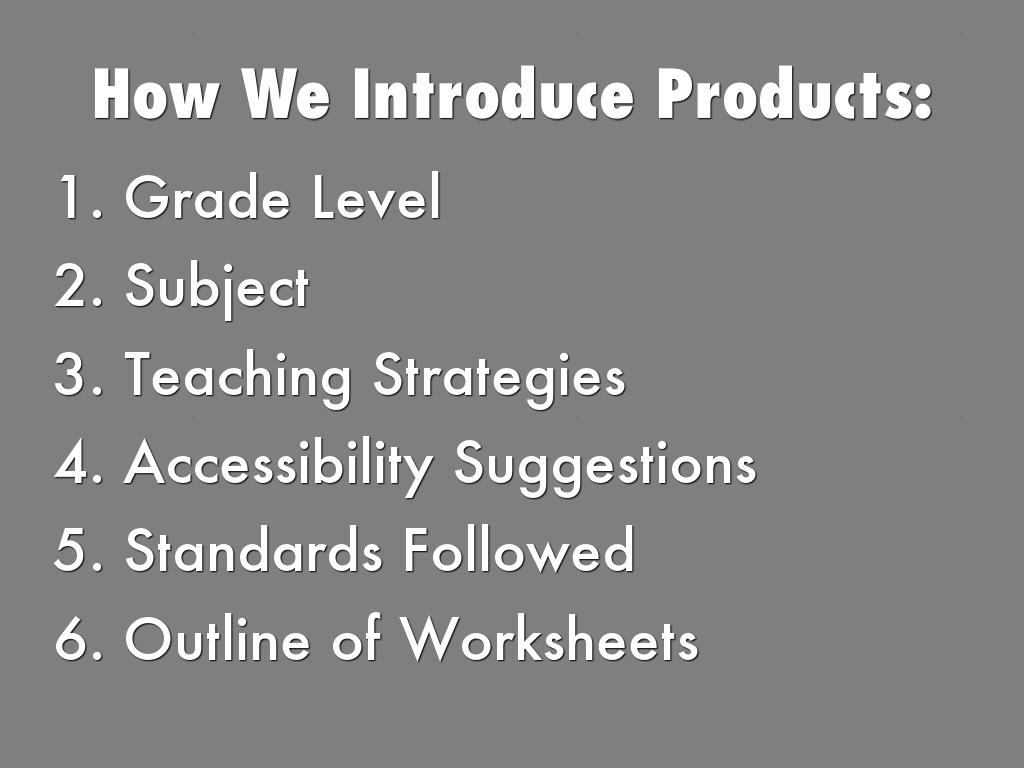 How We Introduce Products:

1. Grade Level
2. Subject
3. Teaching Strategies
4. Accessibility Suggestions
5. Standards Followed
6. Outline of Worksheets